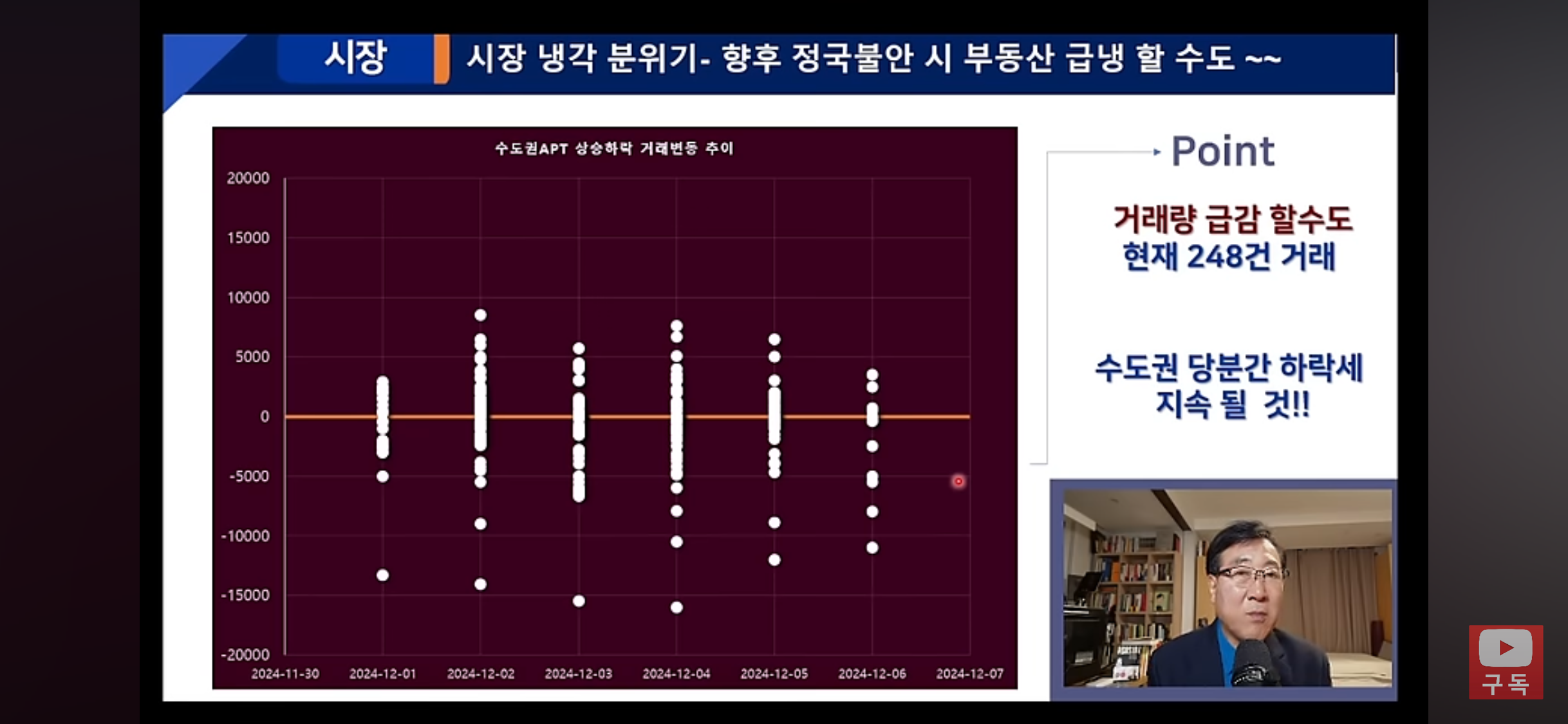 시장 시장 냉각 분위기- 향후 정국불안 시 부동산 급냉 할 수도 ~~

수도권APT 상승하락 거래변동 추이

20000
15000
10000
5000
0
-5000
-10000
-15000
-20000

2024-11-30 2024-12-01 2024-12-02 2024-12-03 2024-12-04 2024-12-05 2024-12-06 2024-12-07

Point

거래량 급감 할수도
현재 248건 거래

수도권 당분간 하락세
지속 될 것!!

구독